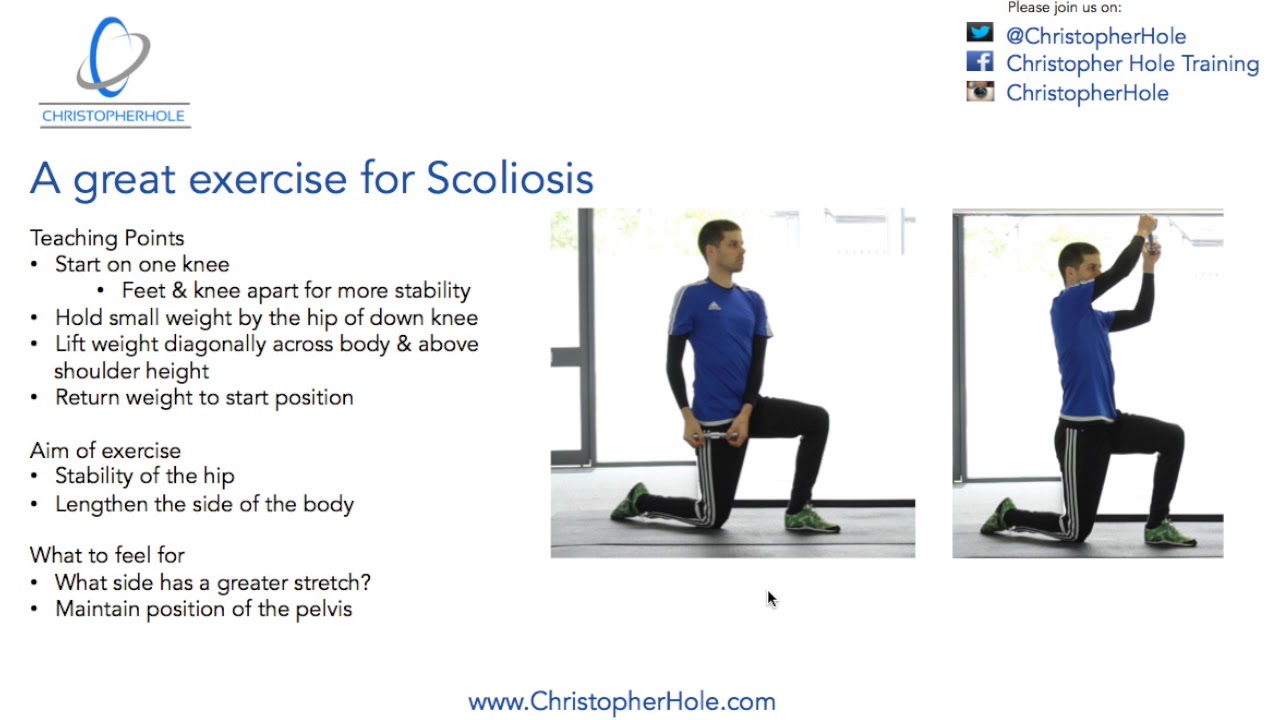 CHRISTOPHERHOLE

Please join us on:
@ChristopherHole
Christopher Hole Training
ChristopherHole

A great exercise for Scoliosis

Teaching Points
• Start on one knee
 • Feet & knee apart for more stability
• Hold small weight by the hip of down knee
• Lift weight diagonally across body & above shoulder height
• Return weight to start position

Aim of exercise
• Stability of the hip
• Lengthen the side of the body

What to feel for
• What side has a greater stretch?
• Maintain position of the pelvis

www.ChristopherHole.com